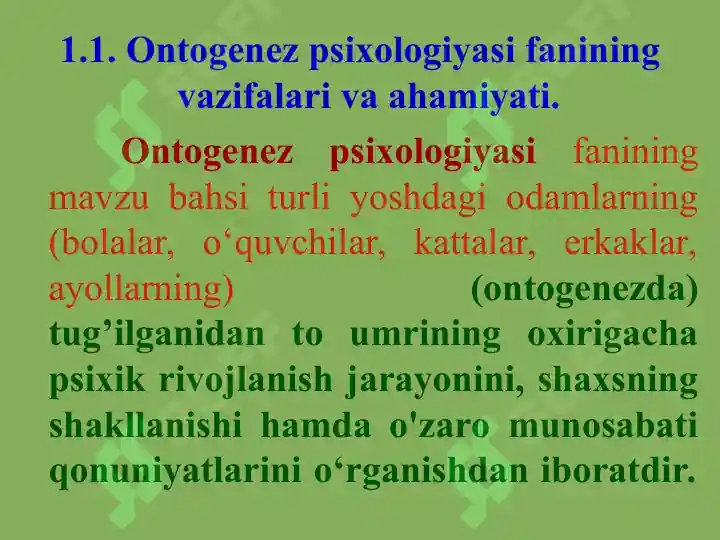 1.1. Ontogenez psixologiyasi fanining vazifalari va ahamiyati.

Ontogenez psixologiyasi fanining mavzu bahsi turli yoshdagi odamlarning (bolalar, o‘quvchilar, kattalar, erkaklar, ayollarning) (ontogenezda) tug’ilganidan to umrining oxirigacha psixik rivojlanish jarayonini, shaxsning shakllanishi hamda o'zaro munosabati qonuniyatlarini o‘rganishdan iboratdir.